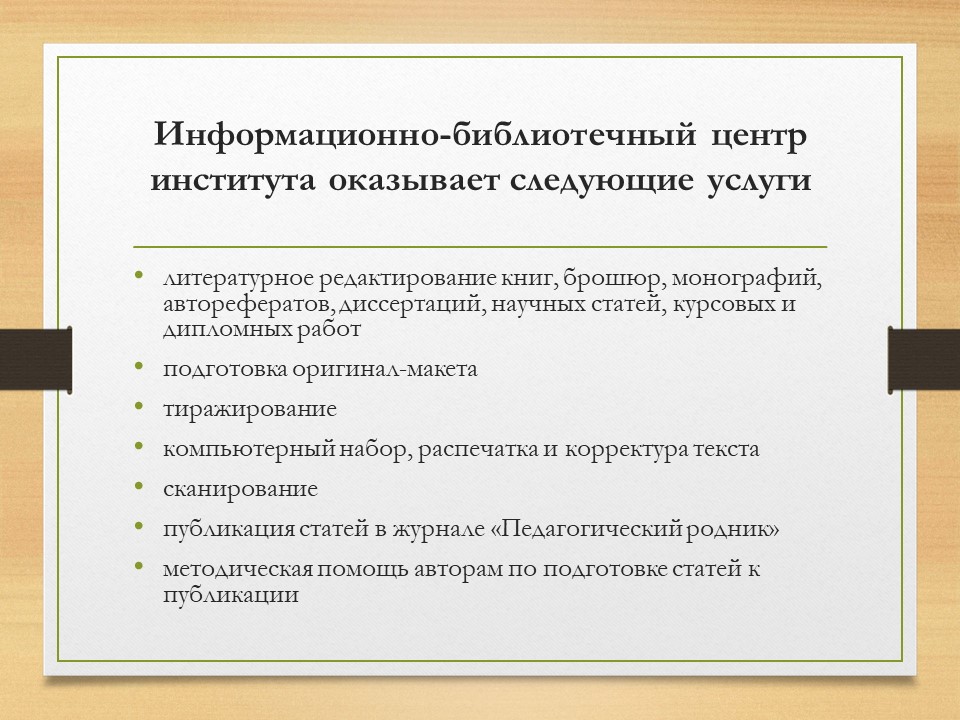 Информационно-библиотечный центр института оказывает следующие услуги

• литературное редактирование книг, брошюр, монографий, авторефератов, диссертаций, научных статей, курсовых и дипломных работ
• подготовка оригинал-макета
• тиражирование
• компьютерный набор, распечатка и корректура текста
• сканирование
• публикация статей в журнале «Педагогический родник»
• методическая помощь авторам по подготовке статей к публикации